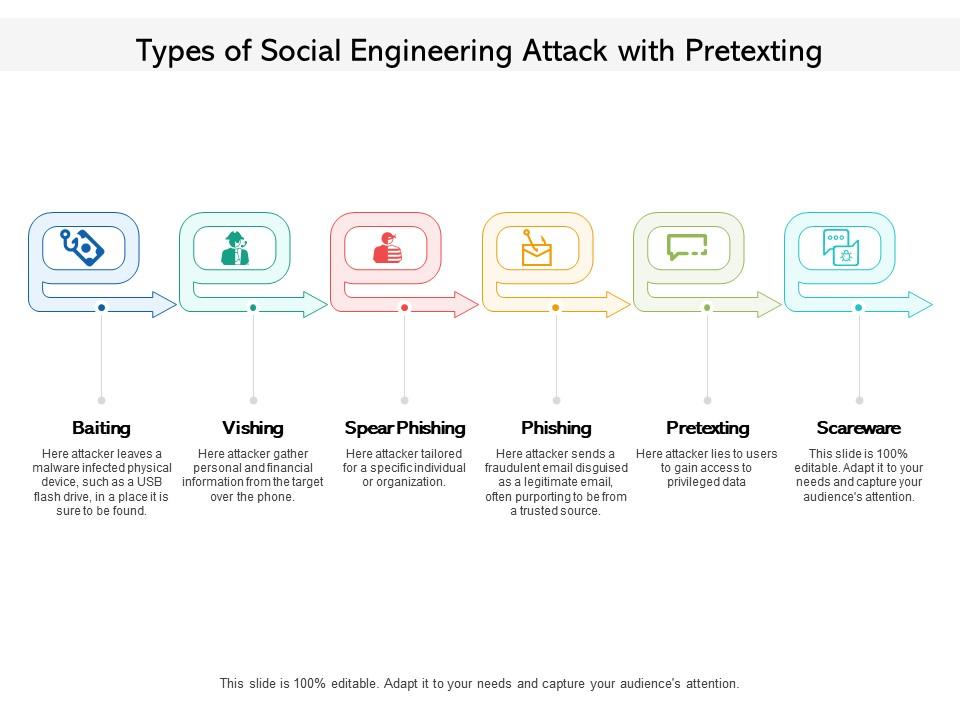 Types of Social Engineering Attack with Pretexting

Baiting
Here attacker leaves a malware infected physical device, such as a USB flash drive, in a place it is sure to be found.

Vishing
Here attacker gather personal and financial information from the target over the phone.

Spear Phishing
Here attacker tailored for a specific individual or organization.

Phishing
Here attacker sends a fraudulent email disguised as a legitimate email, often purporting to be from a trusted source.

Pretexting
Here attacker lies to users to gain access to privileged data

Scareware
This slide is 100% editable. Adapt it to your needs and capture your audience's attention.

This slide is 100% editable. Adapt it to your needs and capture your audience's attention.